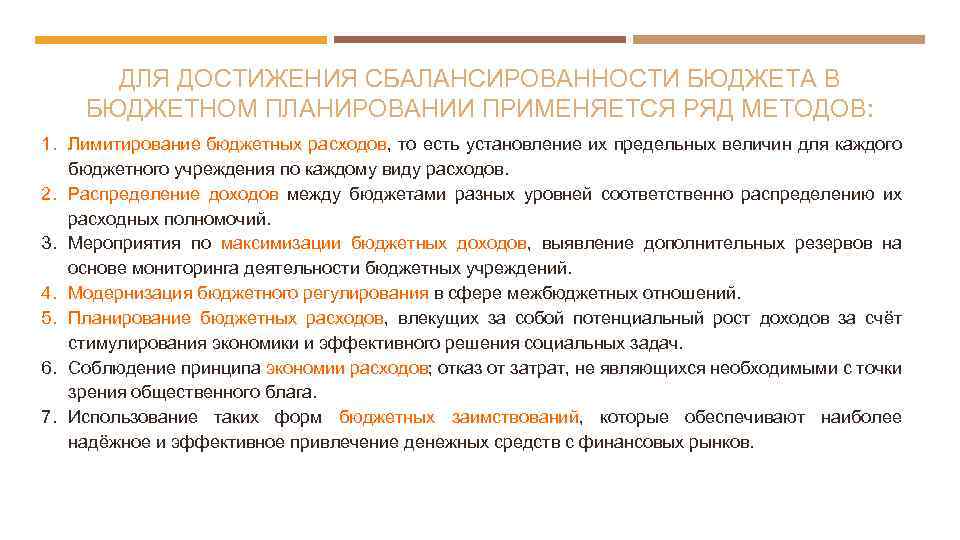 ДЛЯ ДОСТИЖЕНИЯ СБАЛАНСИРОВАННОСТИ БЮДЖЕТА В БЮДЖЕТНОМ ПЛАНИРОВАНИИ ПРИМЕНЯЕТСЯ РЯД МЕТОДОВ:

1. Лимитирование бюджетных расходов, то есть установление их предельных величин для каждого бюджетного учреждения по каждому виду расходов.
2. Распределение доходов между бюджетами разных уровней соответственно распределению их расходных полномочий.
3. Мероприятия по максимизации бюджетных доходов, выявление дополнительных резервов на основе мониторинга деятельности бюджетных учреждений.
4. Модернизация бюджетного регулирования в сфере межбюджетных отношений.
5. Планирование бюджетных расходов, влекущих за собой потенциальный рост доходов за счёт стимулирования экономики и эффективного решения социальных задач.
6. Соблюдение принципа экономии расходов; отказ от затрат, не являющихся необходимыми с точки зрения общественного блага.
7. Использование таких форм бюджетных заимствований, которые обеспечивают наиболее надёжное и эффективное привлечение денежных средств с финансовых рынков.